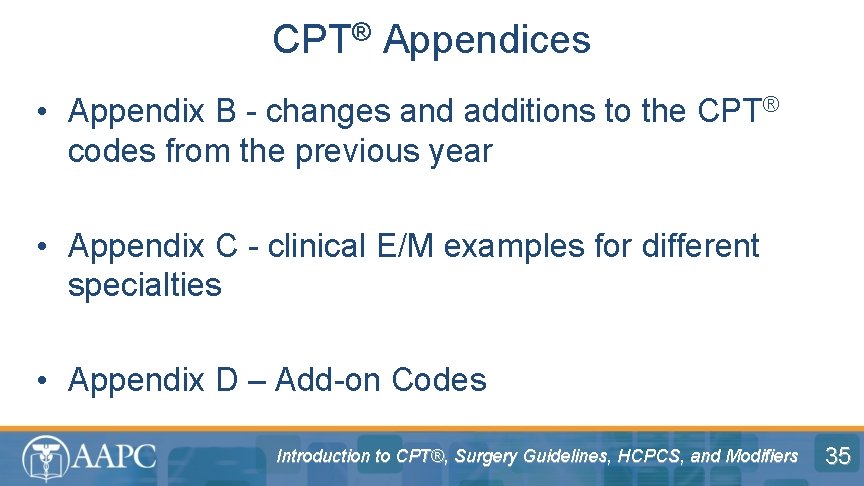 CPT® Appendices

• Appendix B - changes and additions to the CPT® codes from the previous year

• Appendix C - clinical E/M examples for different specialties

• Appendix D – Add-on Codes

AAPC

Introduction to CPT®, Surgery Guidelines, HCPCS, and Modifiers

35